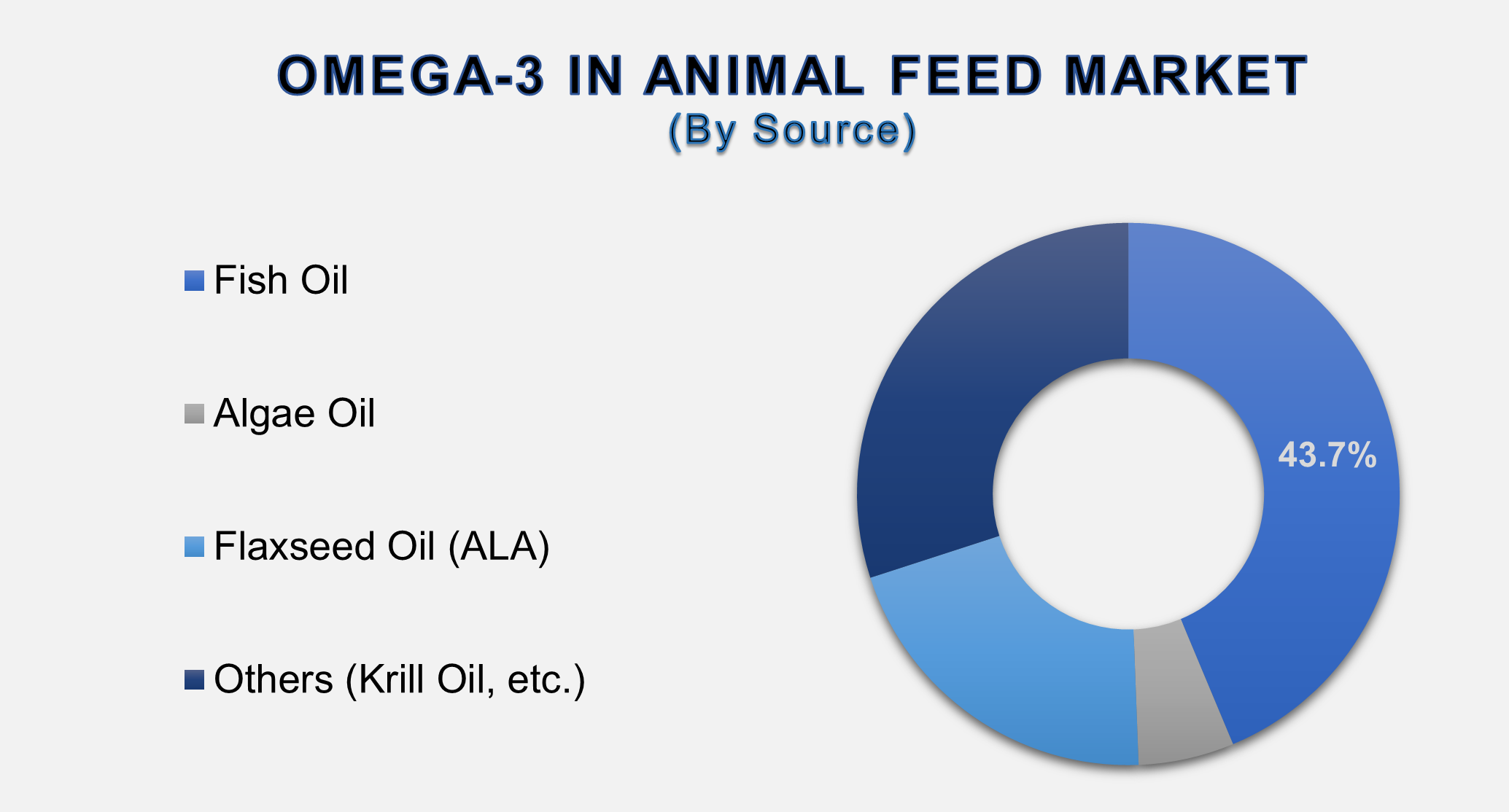 OMEGA-3 IN ANIMAL FEED MARKET
(By Source)

Fish Oil

Algae Oil

Flaxseed Oil (ALA)

Others (Krill Oil, etc.)

43.7%